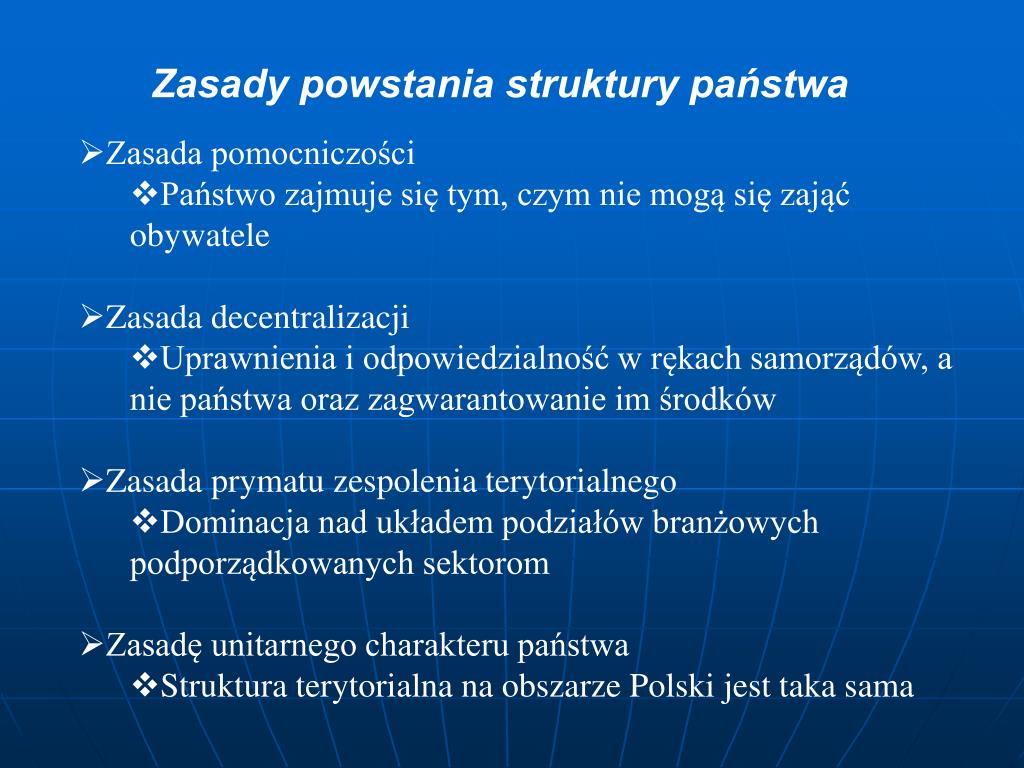 Zasady powstania struktury państwa

➢Zasada pomocniczości
❖Państwo zajmuje się tym, czym nie mogą się zająć obywatele

➢Zasada decentralizacji
❖Uprawnienia i odpowiedzialność w rękach samorządów, a nie państwa oraz zagwarantowanie im środków

➢Zasada prymatu zespolenia terytorialnego
❖Dominacja nad układem podziałów branżowych podporządkowanych sektorom

➢Zasadę unitarnego charakteru państwa
❖Struktura terytorialna na obszarze Polski jest taka sama